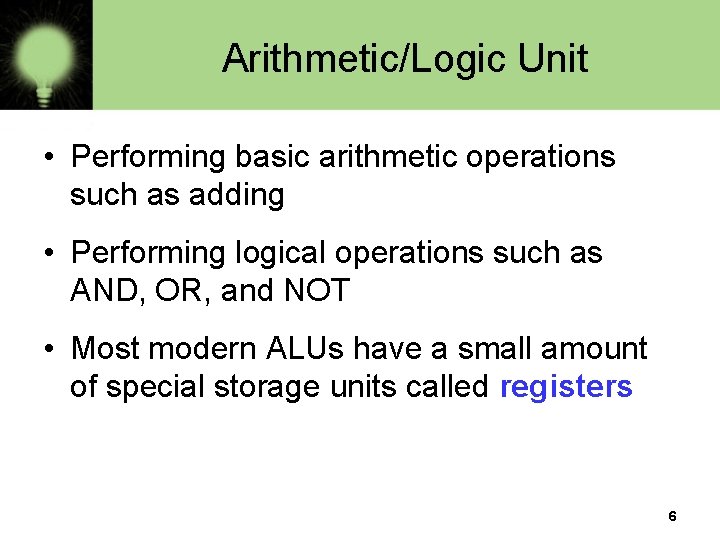 Arithmetic/Logic Unit

• Performing basic arithmetic operations such as adding

• Performing logical operations such as AND, OR, and NOT

• Most modern ALUs have a small amount of special storage units called registers

6